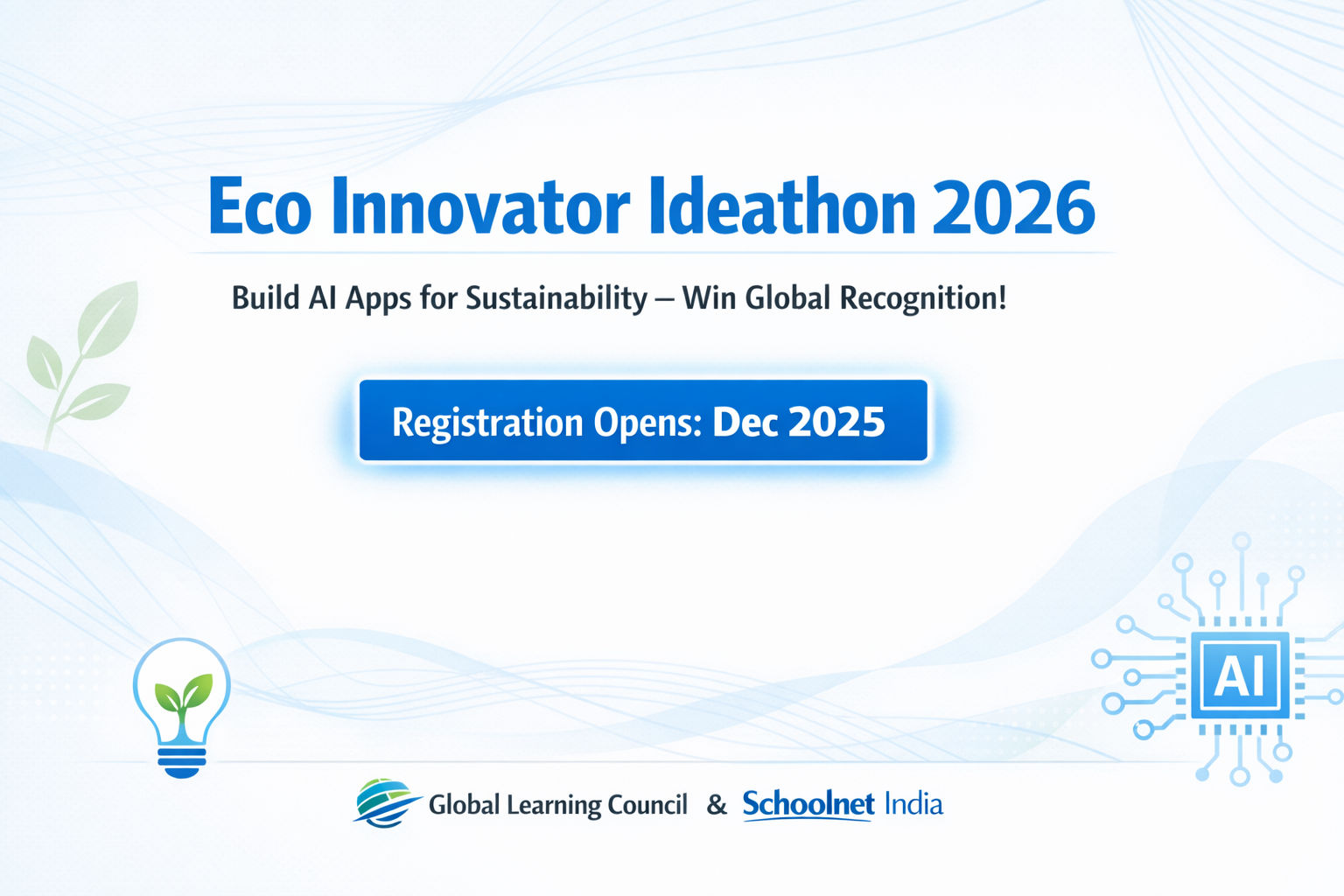 Eco Innovator Ideathon 2026

Build AI Apps for Sustainability – Win Global Recognition!

Registration Opens: Dec 2025

AI

Global Learning Council & Schoolnet India